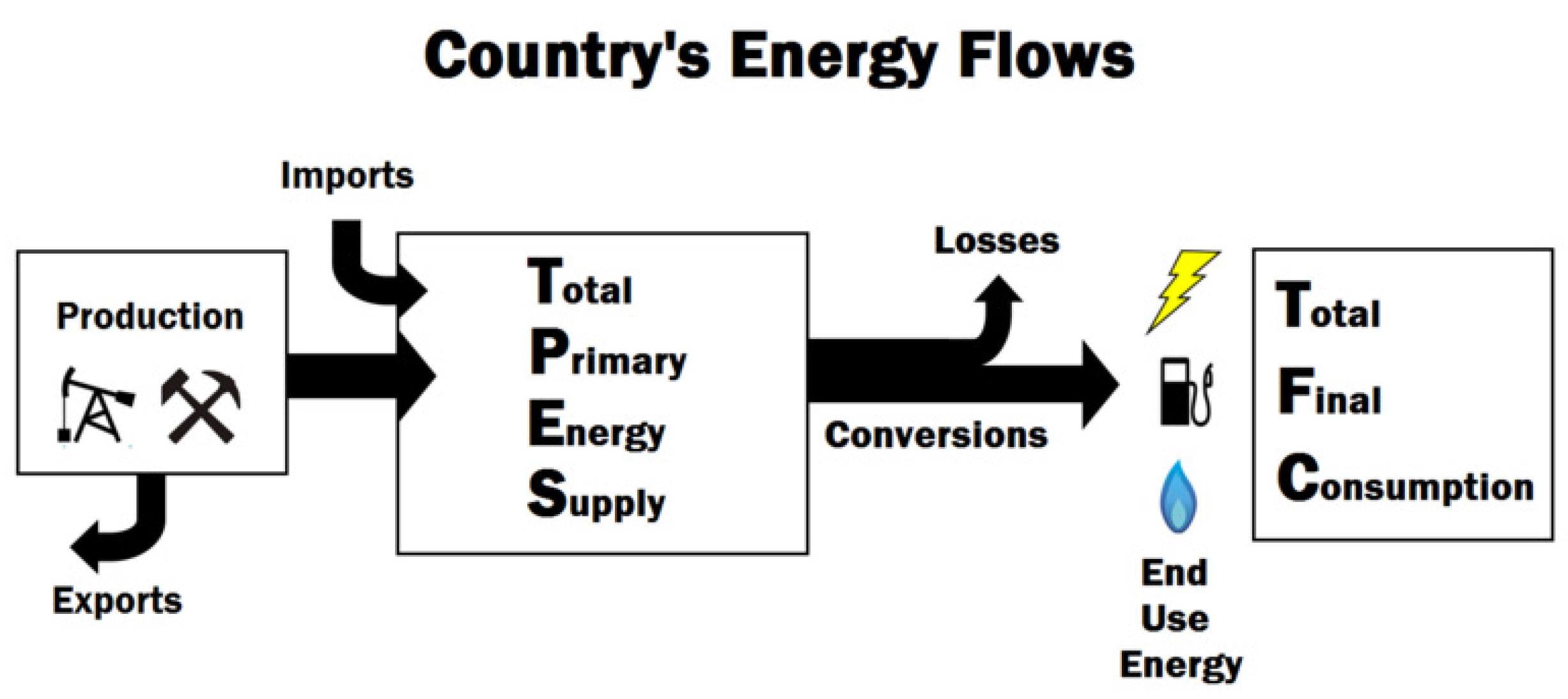 Country's Energy Flows

Imports

Production

Exports

Total
Primary
Energy
Supply

Losses

Conversions

End
Use
Energy

Total
Final
Consumption